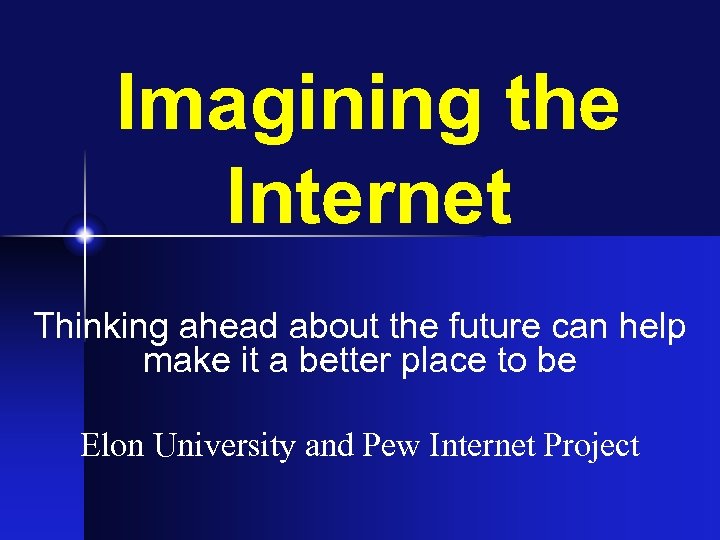 Imagining the Internet

Thinking ahead about the future can help make it a better place to be

Elon University and Pew Internet Project